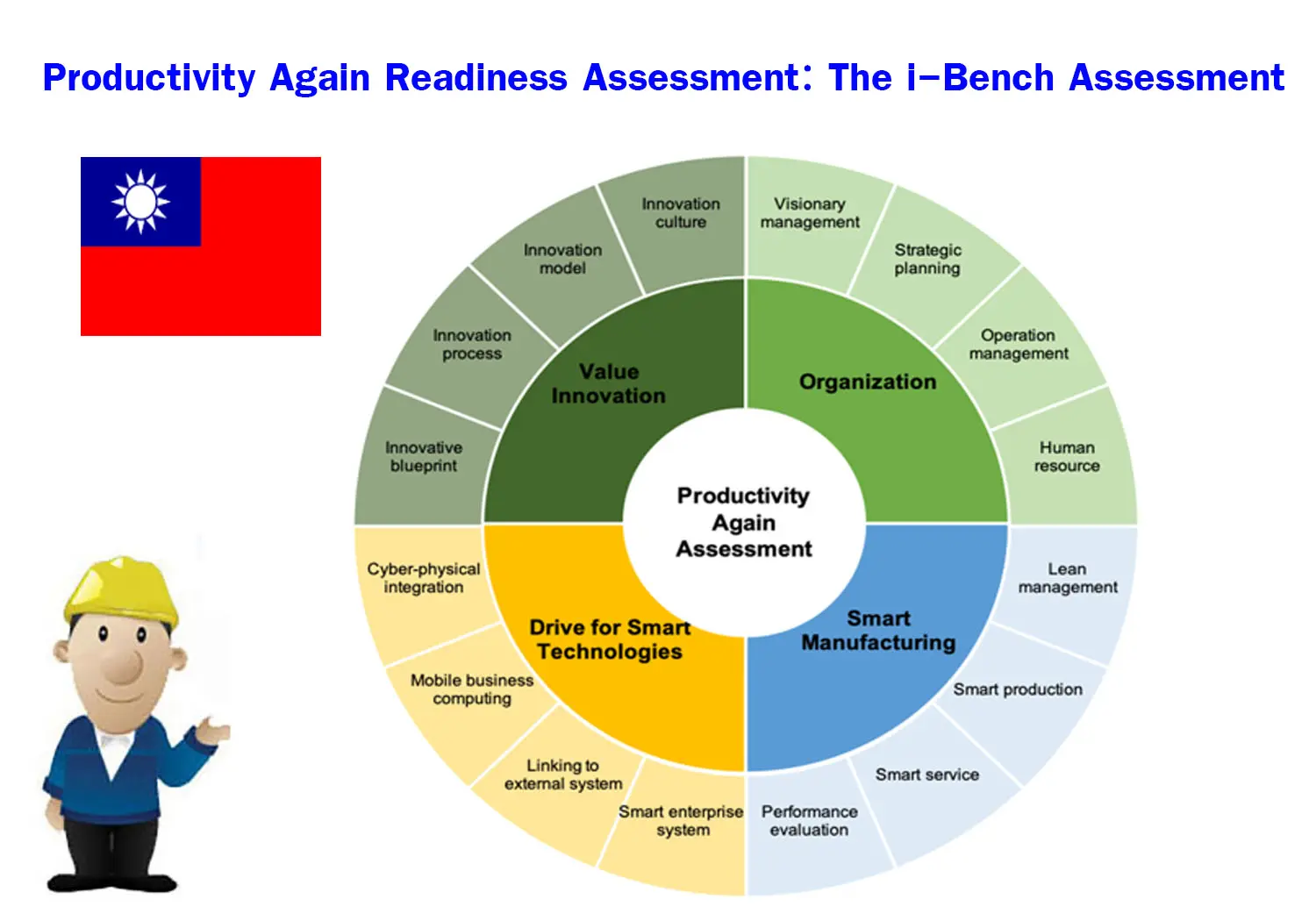 Productivity Again Readiness Assessment: The i-Bench Assessment

Productivity Again Assessment

Value Innovation

Innovative blueprint

Innovation process

Innovation model

Innovation culture

Organization

Visionary management

Strategic planning

Operation management

Human resource

Smart Manufacturing

Lean management

Smart production

Smart service

Performance evaluation

Drive for Smart Technologies

Smart enterprise system

Linking to external system

Mobile business computing

Cyber-physical integration